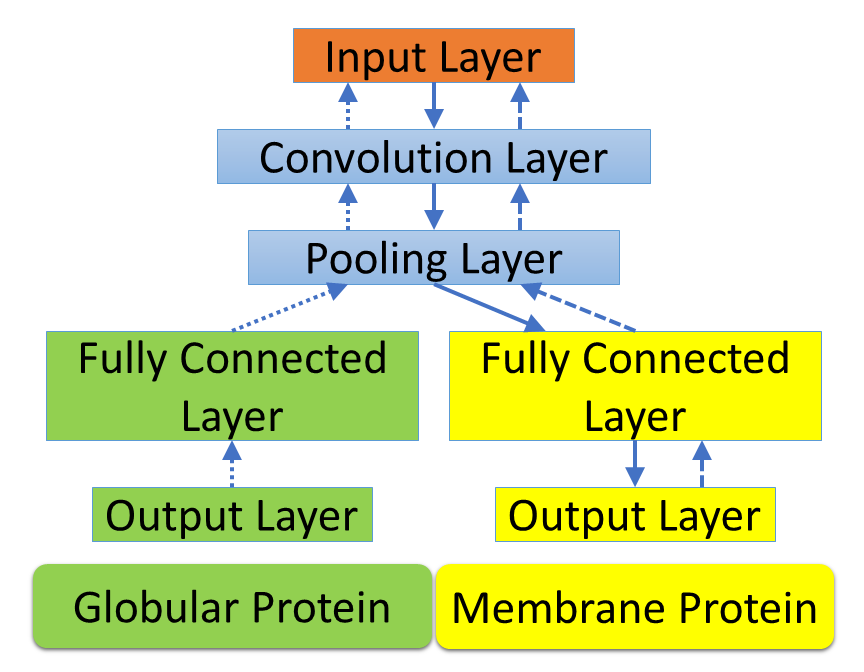 Input Layer

Convolution Layer

Pooling Layer

Fully Connected Layer

Fully Connected Layer

Output Layer

Output Layer

Globular Protein

Membrane Protein